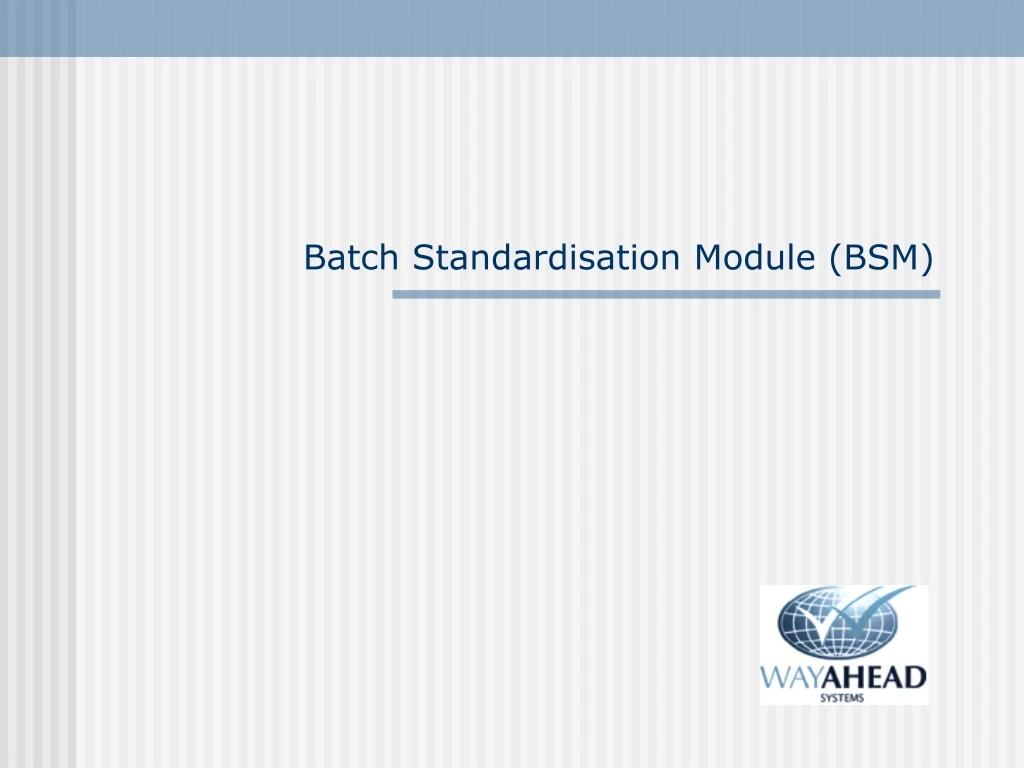 Batch Standardisation Module (BSM)

WAYAHEAD
SYSTEMS